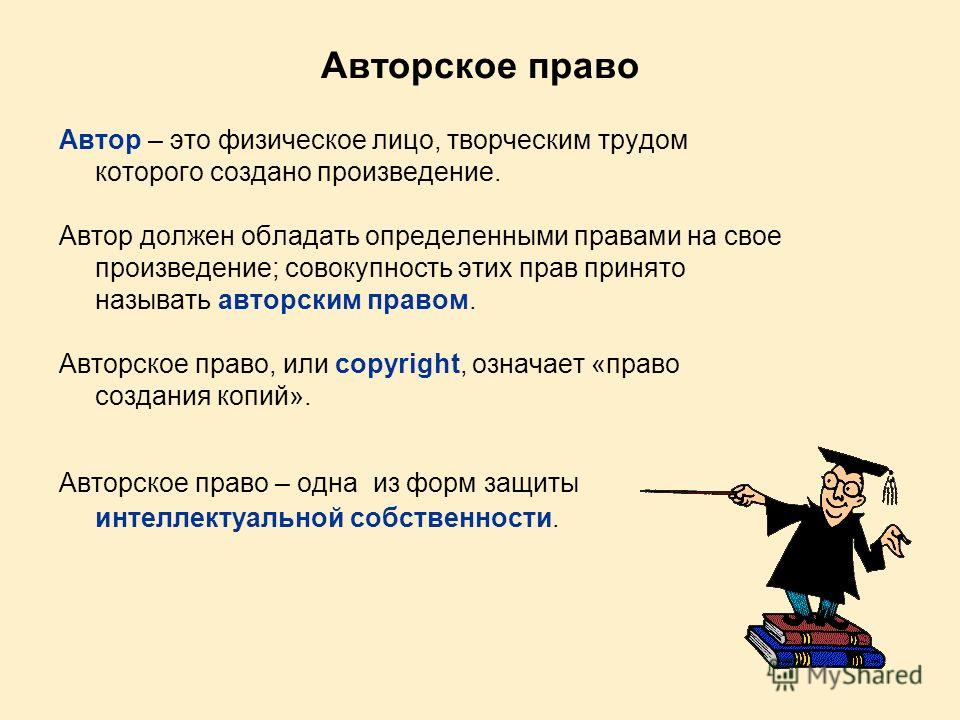 Авторское право

Автор – это физическое лицо, творческим трудом которого создано произведение.

Автор должен обладать определенными правами на свое произведение; совокупность этих прав принято называть авторским правом.

Авторское право, или copyright, означает «право создания копий».

Авторское право – одна из форм защиты интеллектуальной собственности.

MyShared